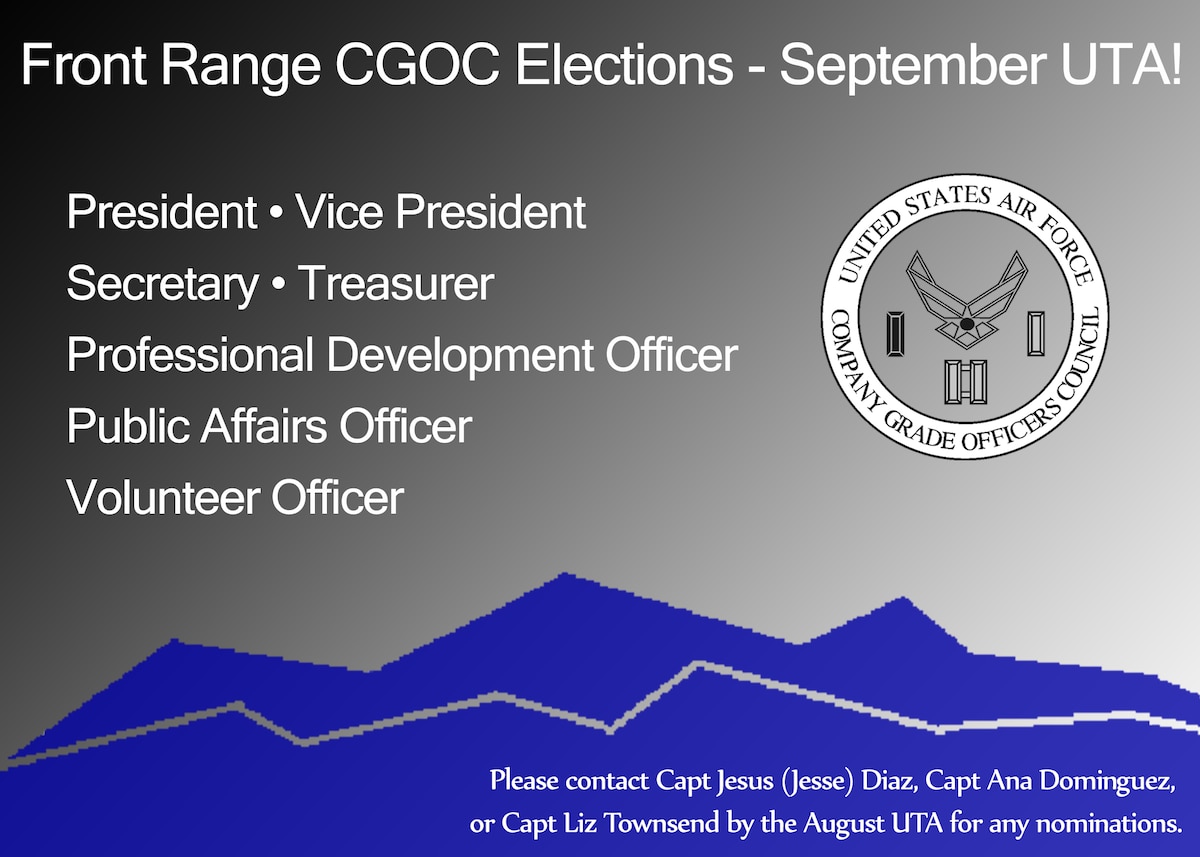 Front Range CGOC Elections - September UTA!

President • Vice President
Secretary • Treasurer
Professional Development Officer
Public Affairs Officer
Volunteer Officer

UNITED STATES AIR FORCE
COMPANY GRADE OFFICERS COUNCIL

Please contact Capt Jesus (Jesse) Diaz, Capt Ana Dominguez, or Capt Liz Townsend by the August UTA for any nominations.